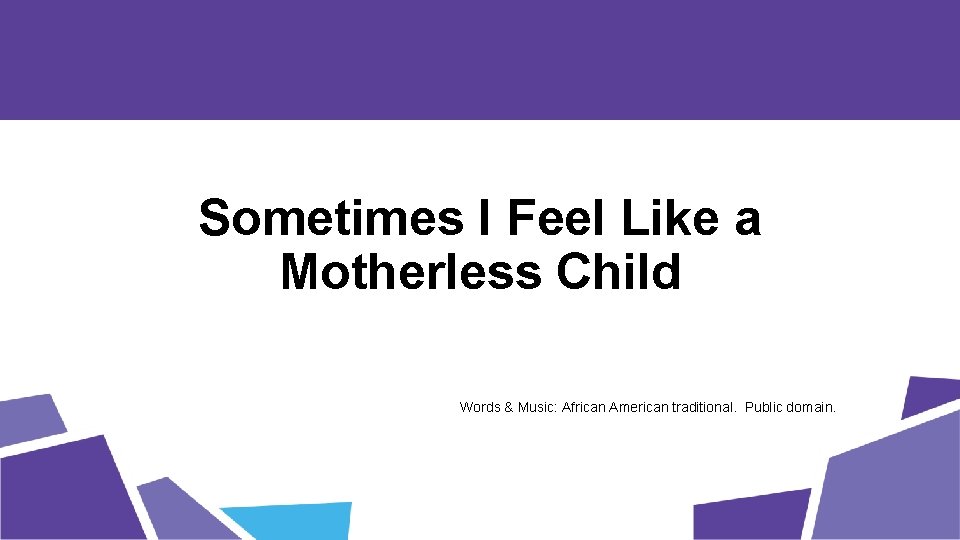 Sometimes I Feel Like a Motherless Child

Words & Music: African American traditional. Public domain.